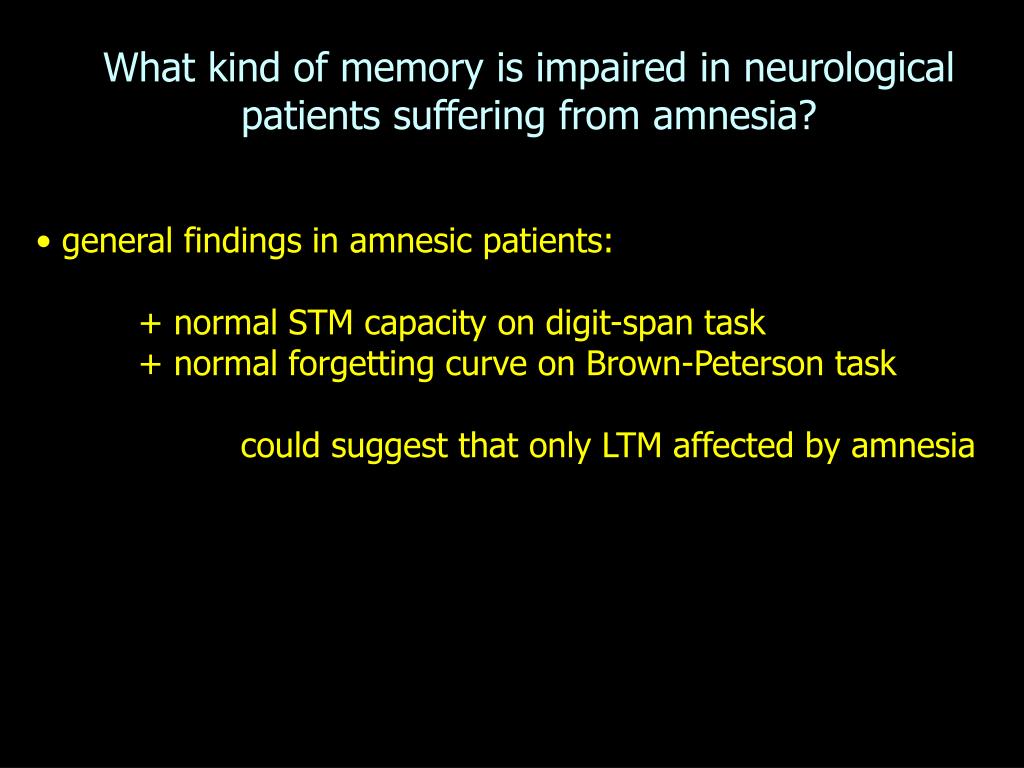 What kind of memory is impaired in neurological patients suffering from amnesia?

• general findings in amnesic patients:

+ normal STM capacity on digit-span task
+ normal forgetting curve on Brown-Peterson task

could suggest that only LTM affected by amnesia